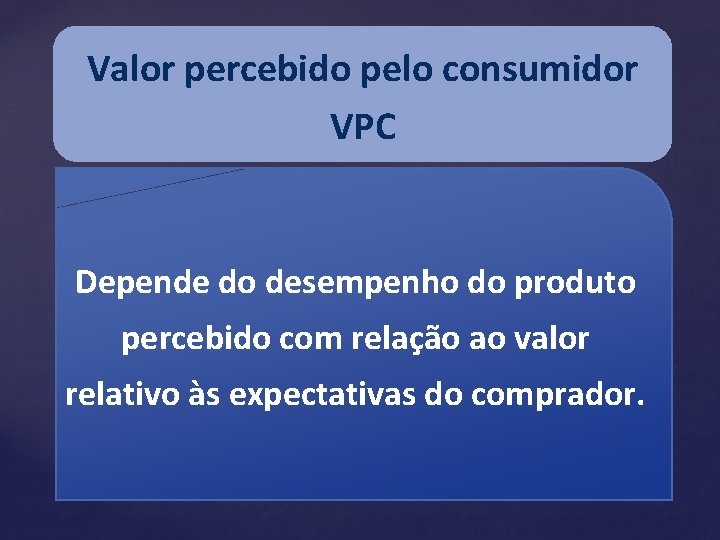 Valor percebido pelo consumidor
VPC

Depende do desempenho do produto percebido com relação ao valor relativo às expectativas do comprador.